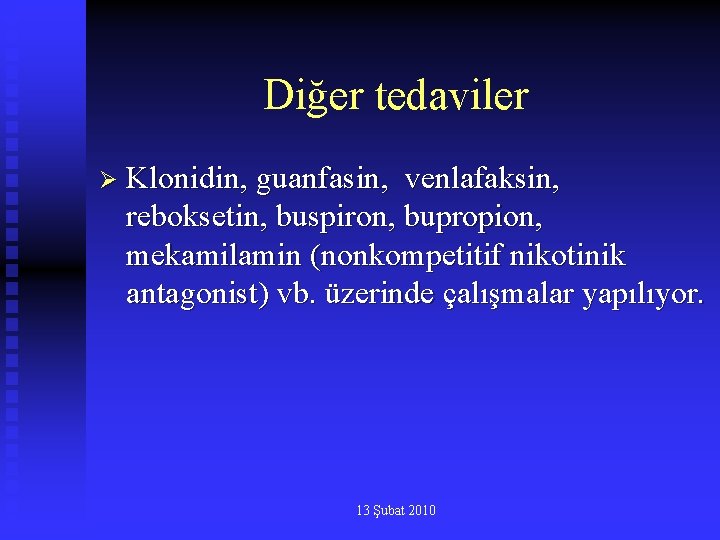 Diğer tedaviler

➢ Klonidin, guanfasin, venlafaksin, reboksetin, buspiron, bupropion, mekamilamin (nonkompetitif nikotinik antagonist) vb. üzerinde çalışmalar yapılıyor.

13 Şubat 2010